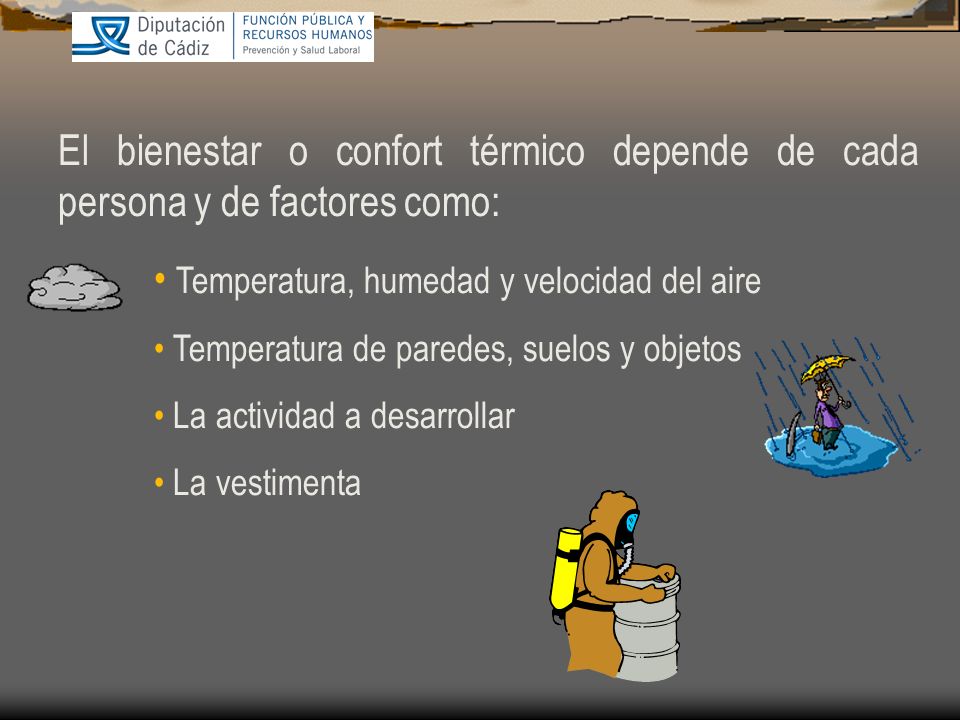 Diputación de Cádiz
FUNCIÓN PÚBLICA Y RECURSOS HUMANOS
Prevención y Salud Laboral

El bienestar o confort térmico depende de cada persona y de factores como:

• Temperatura, humedad y velocidad del aire
• Temperatura de paredes, suelos y objetos
• La actividad a desarrollar
• La vestimenta